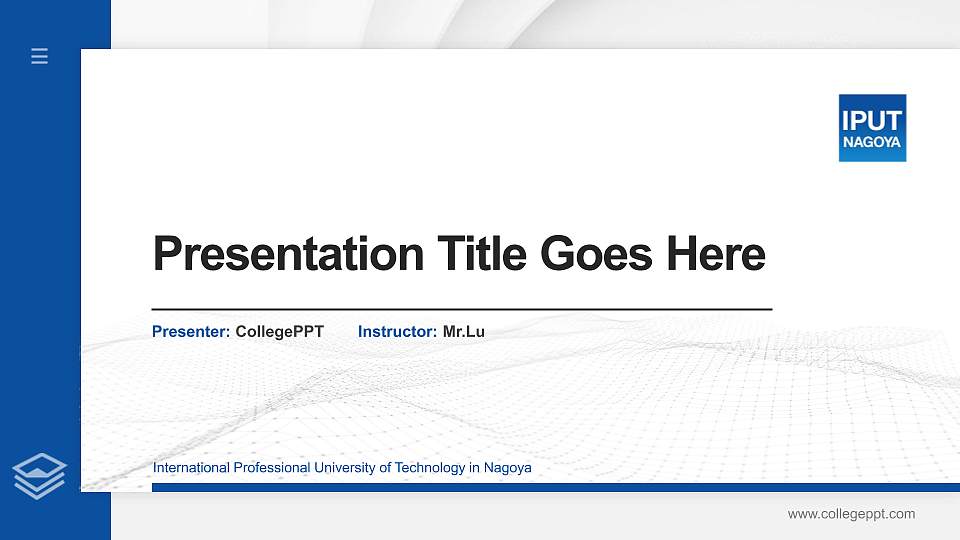 IPUT
NAGOYA

Presentation Title Goes Here

Presenter: CollegePPT Instructor: Mr.Lu

International Professional University of Technology in Nagoya

www.collegeppt.com